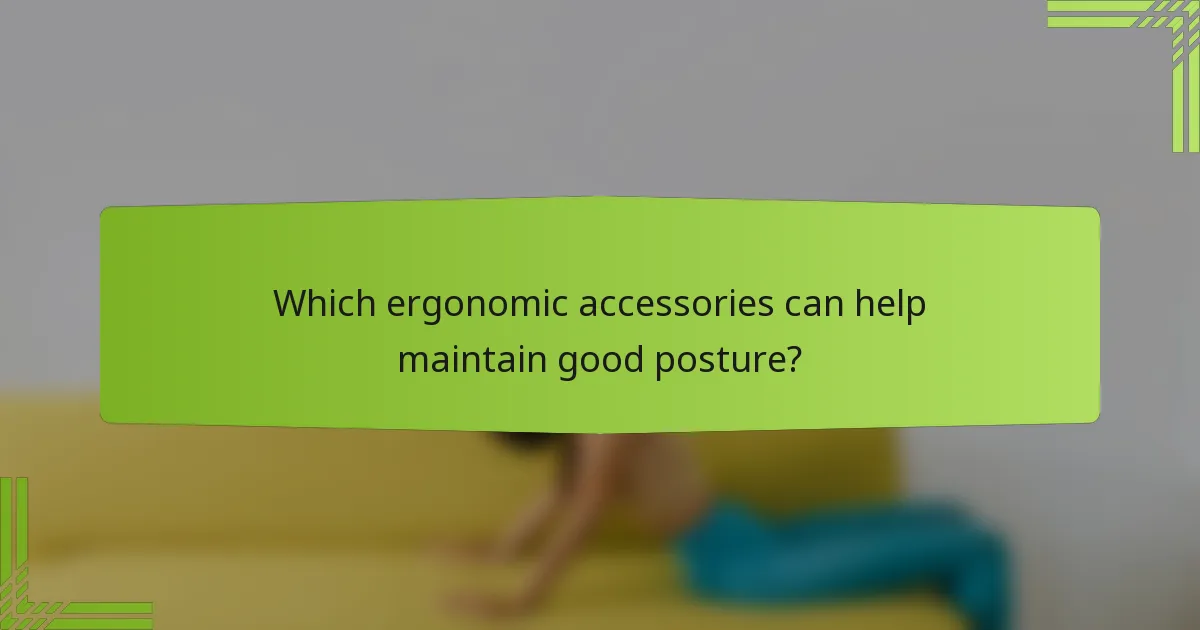 Which ergonomic accessories can help maintain good posture?